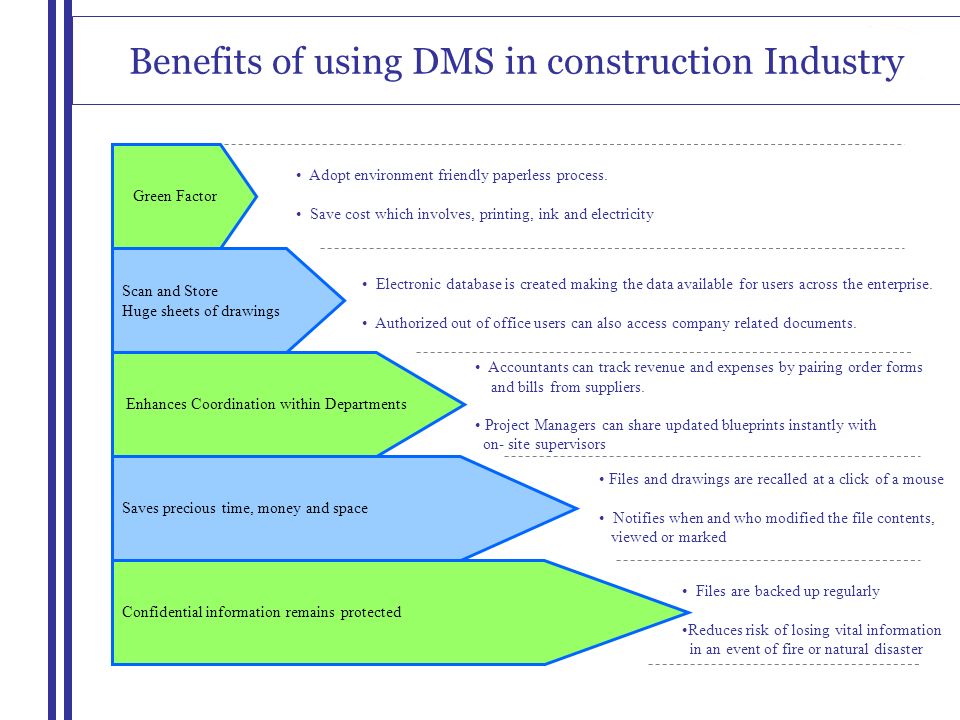 Benefits of using DMS in construction Industry

Green Factor

• Adopt environment friendly paperless process.

• Save cost which involves, printing, ink and electricity

Scan and Store
Huge sheets of drawings

• Electronic database is created making the data available for users across the enterprise.

• Authorized out of office users can also access company related documents.

Enhances Coordination within Departments

• Accountants can track revenue and expenses by pairing order forms and bills from suppliers.

• Project Managers can share updated blueprints instantly with on- site supervisors

Saves precious time, money and space

• Files and drawings are recalled at a click of a mouse

• Notifies when and who modified the file contents, viewed or marked

Confidential information remains protected

• Files are backed up regularly

•Reduces risk of losing vital information in an event of fire or natural disaster